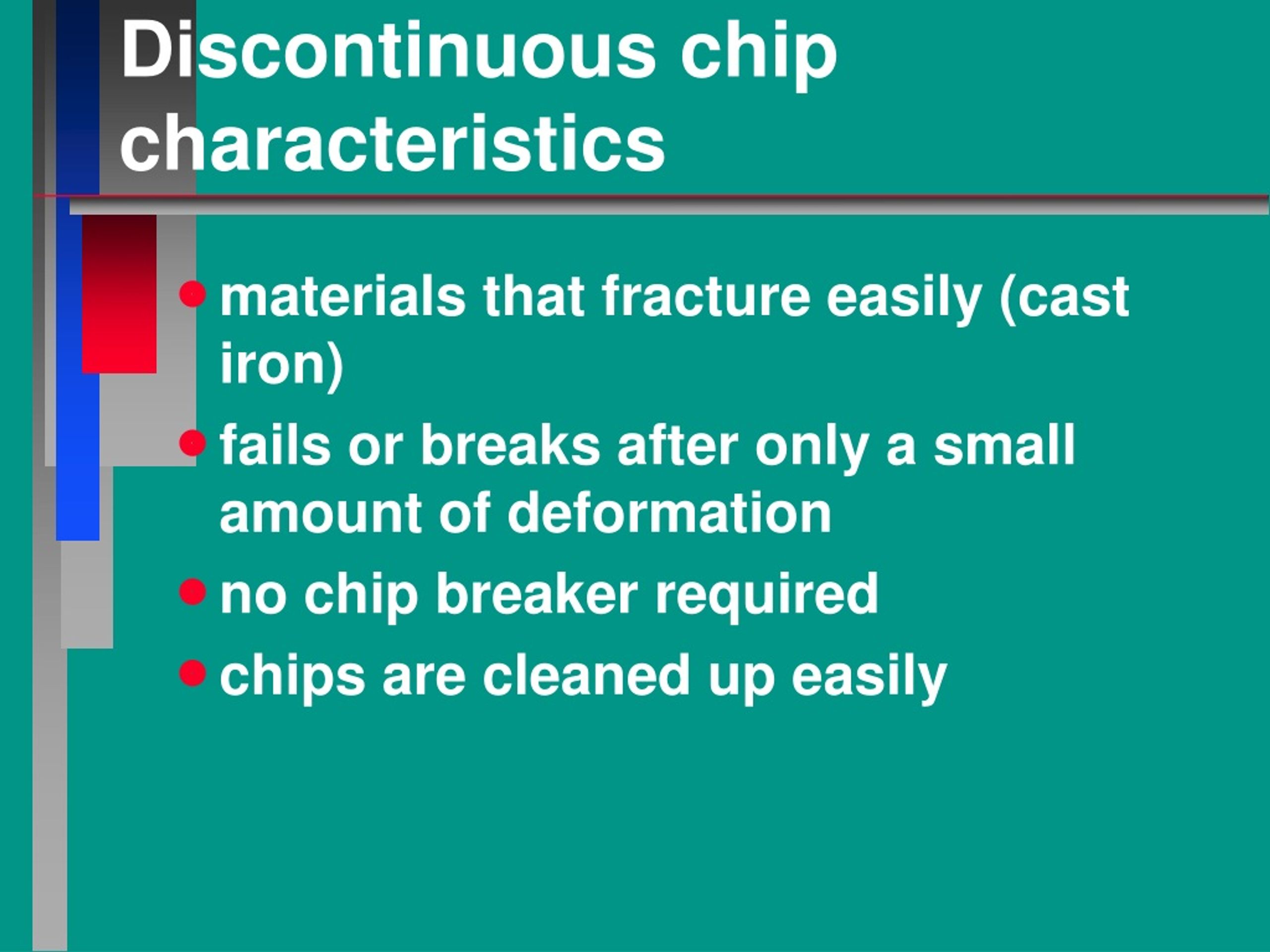 Discontinuous chip characteristics

- materials that fracture easily (cast iron)
- fails or breaks after only a small amount of deformation
- no chip breaker required
- chips are cleaned up easily